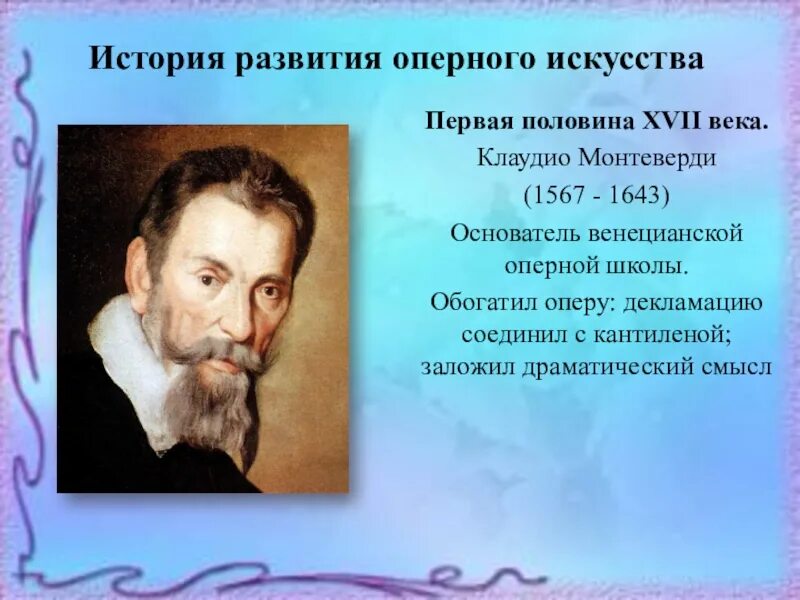 История развития оперного искусства

Первая половина XVII века.

Клаудио Монтеверди

(1567 - 1643)

Основатель венецианской оперной школы.

Обогатил оперу: декламацию соединил с кантиленой; заложил драматический смысл